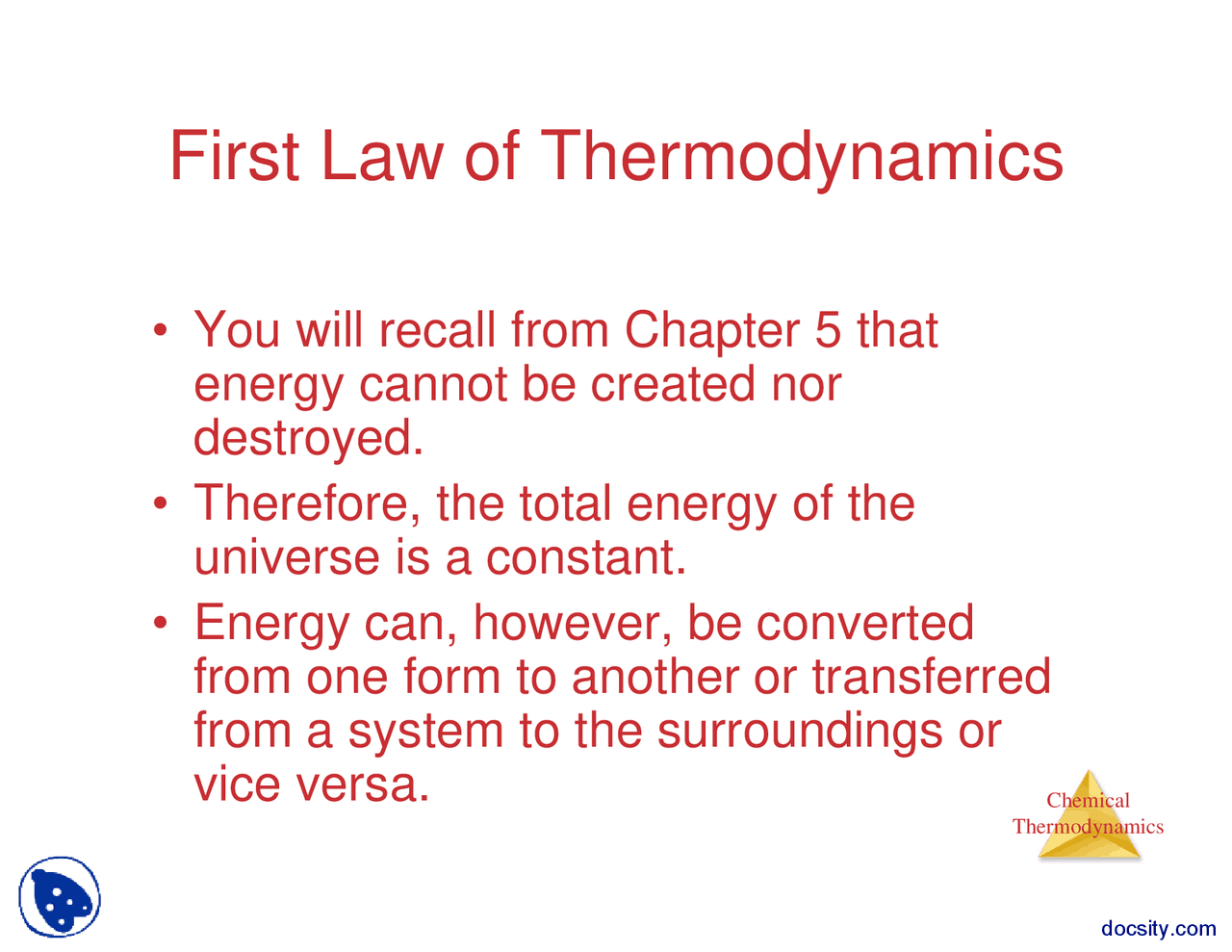 First Law of Thermodynamics

• You will recall from Chapter 5 that energy cannot be created nor destroyed.

• Therefore, the total energy of the universe is a constant.

• Energy can, however, be converted from one form to another or transferred from a system to the surroundings or vice versa.

Chemical Thermodynamics

docsity.com